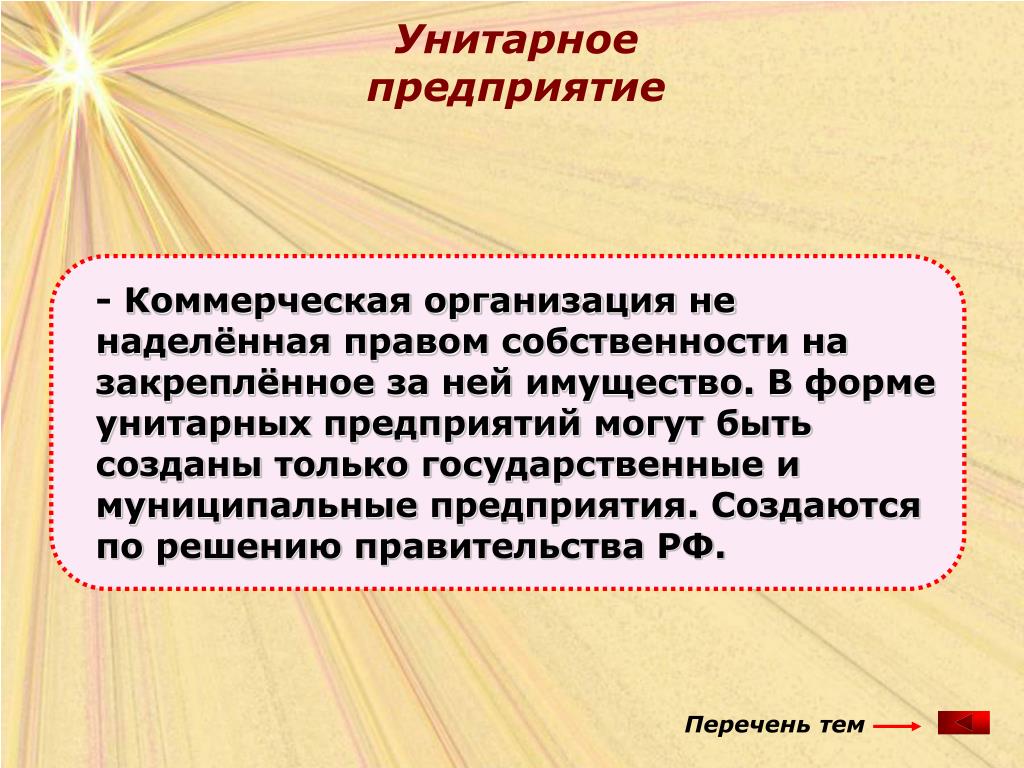 Унитарное предприятие

- Коммерческая организация не наделённая правом собственности на закреплённое за ней имущество. В форме унитарных предприятий могут быть созданы только государственные и муниципальные предприятия. Создаются по решению правительства РФ.

Перечень тем